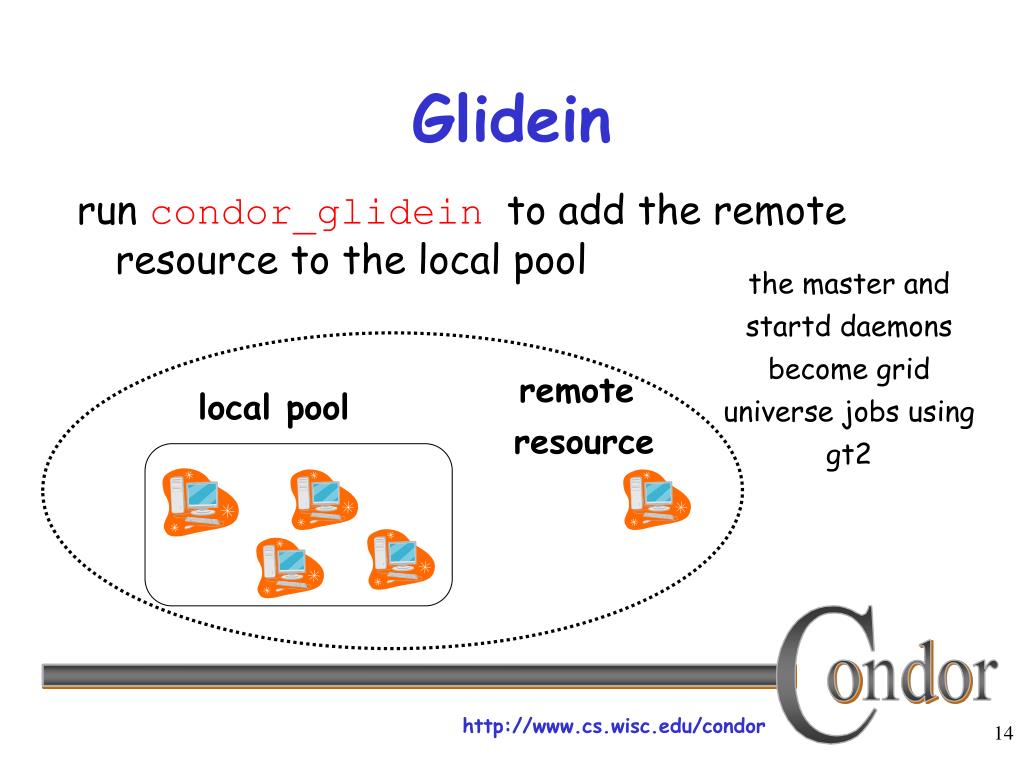 Glidein

run condor_glidein to add the remote resource to the local pool

the master and startd daemons become grid universe jobs using gt2

local pool

remote resource

Condor

http://www.cs.wisc.edu/condor

14